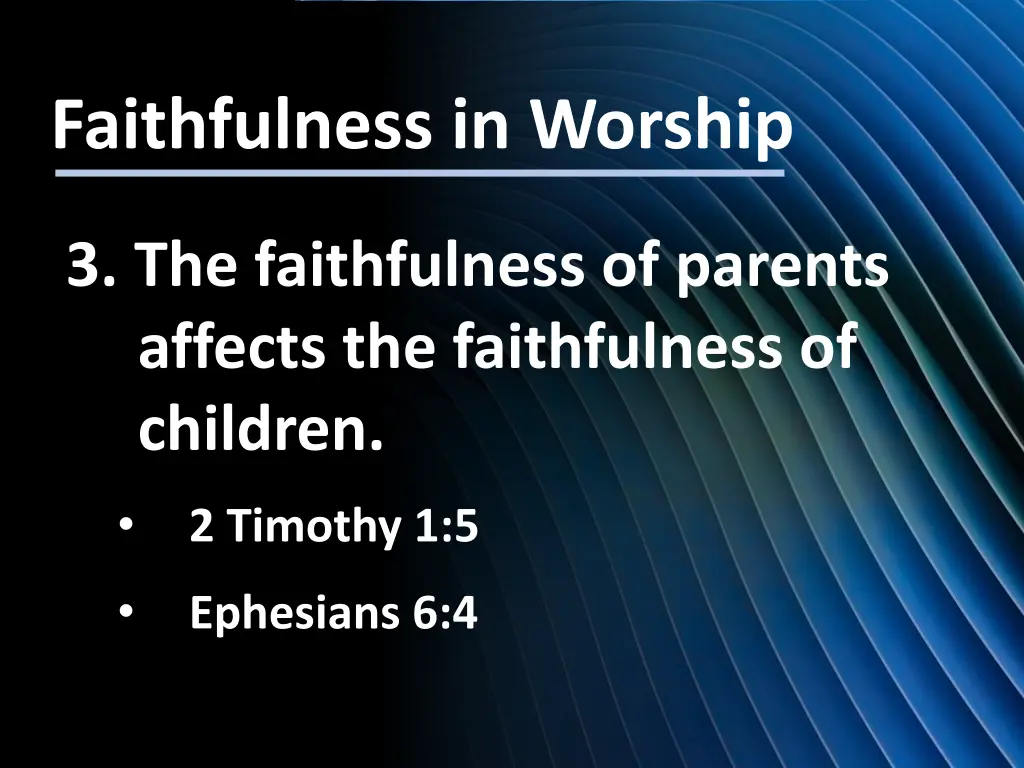 Faithfulness in Worship

3. The faithfulness of parents affects the faithfulness of children.

• 2 Timothy 1:5
• Ephesians 6:4